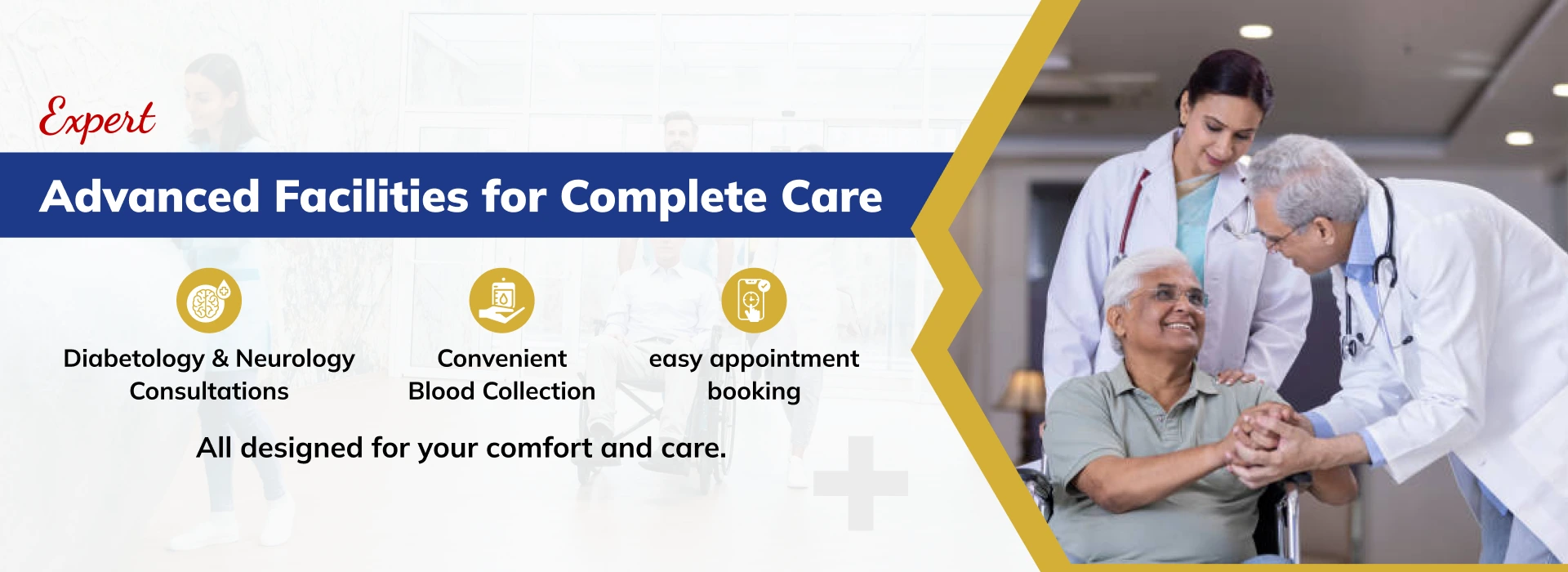 Expert

Advanced Facilities for Complete Care

Diabetology & Neurology Consultations

Convenient Blood Collection

easy appointment booking

All designed for your comfort and care.